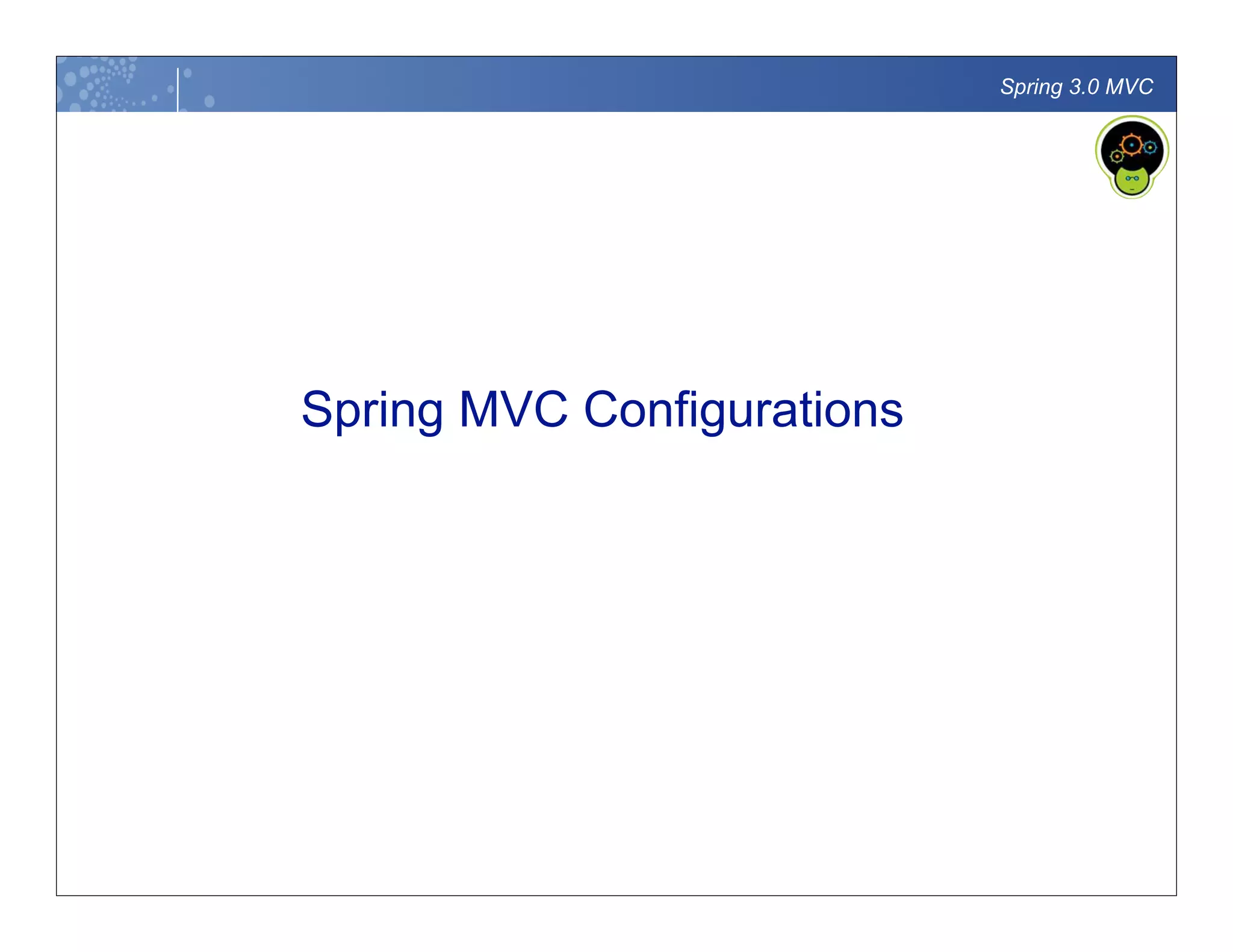 Spring 3.0 MVC

Spring MVC Configurations